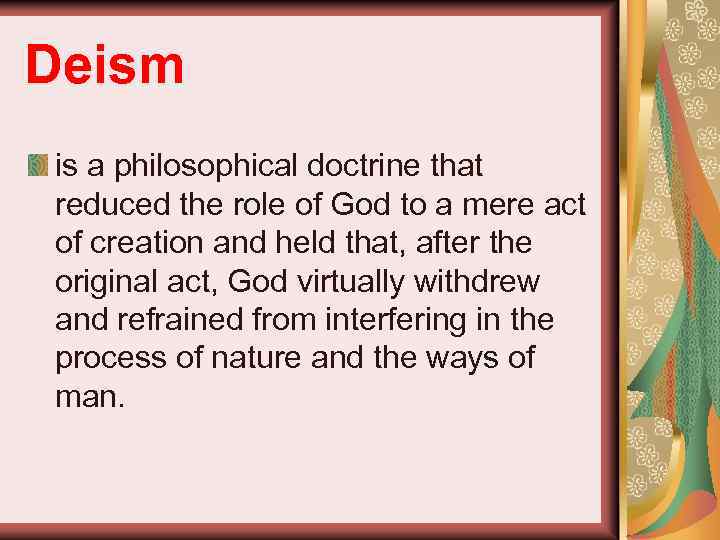 Deism

is a philosophical doctrine that reduced the role of God to a mere act of creation and held that, after the original act, God virtually withdrew and refrained from interfering in the process of nature and the ways of man.